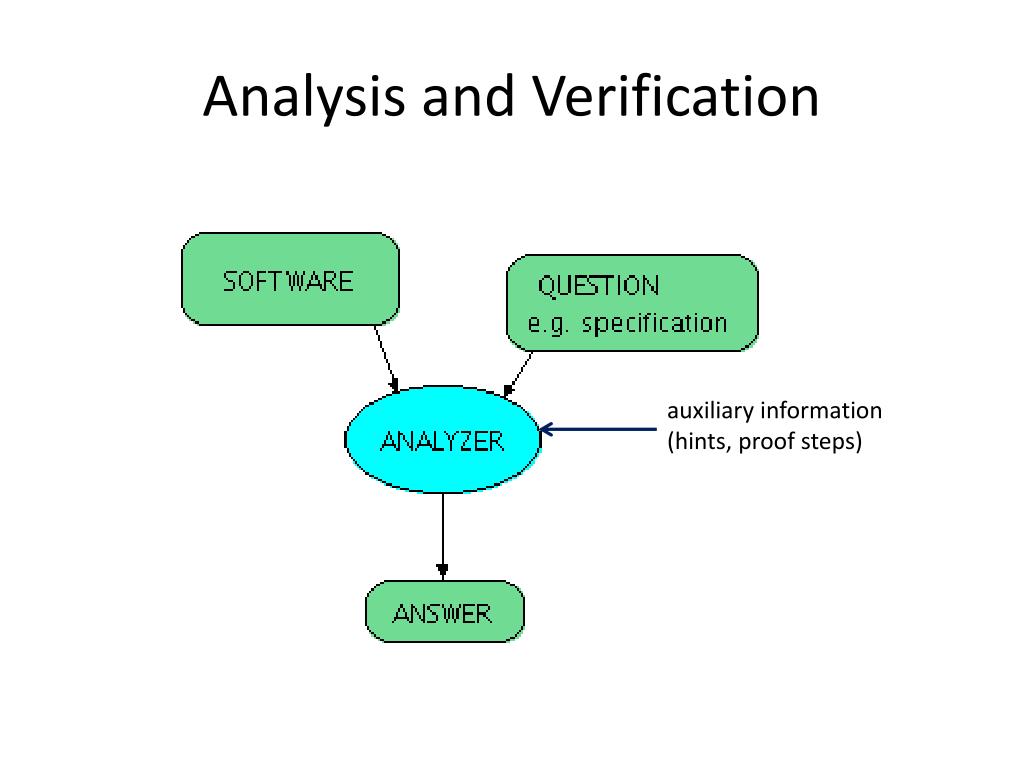 Analysis and Verification

SOFTWARE

QUESTION
e.g. specification

ANALYZER

auxiliary information
(hints, proof steps)

ANSWER